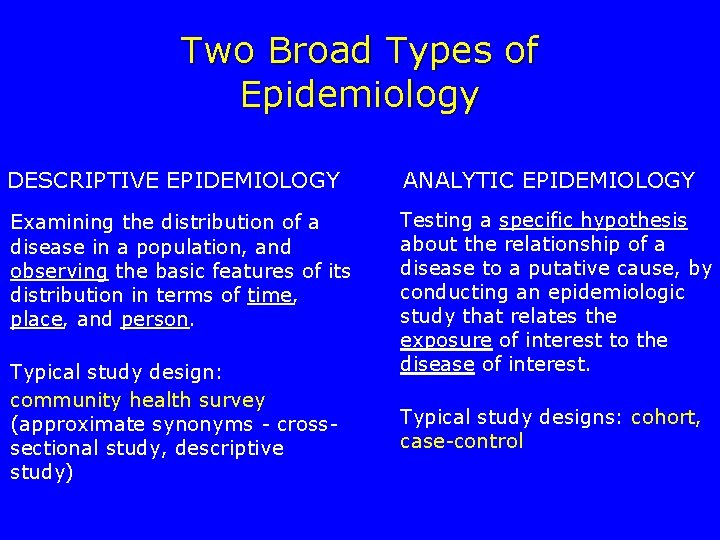 Two Broad Types of Epidemiology

DESCRIPTIVE EPIDEMIOLOGY

Examining the distribution of a disease in a population, and observing the basic features of its distribution in terms of time, place, and person.

Typical study design:
community health survey (approximate synonyms - cross-sectional study, descriptive study)

ANALYTIC EPIDEMIOLOGY

Testing a specific hypothesis about the relationship of a disease to a putative cause, by conducting an epidemiologic study that relates the exposure of interest to the disease of interest.

Typical study designs: cohort, case-control